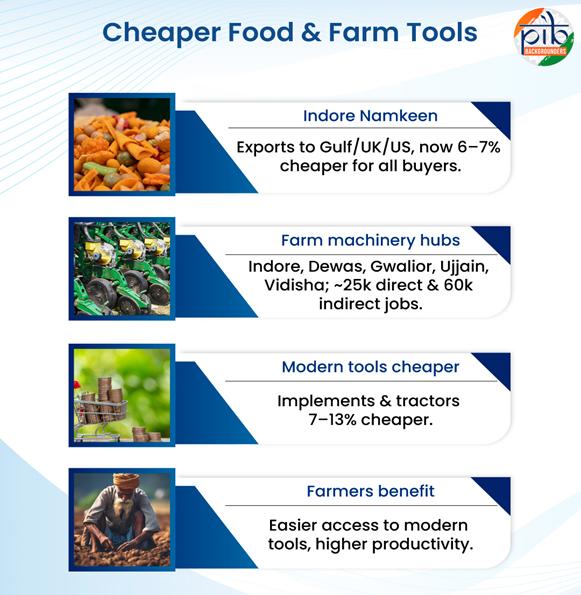 Cheaper Food & Farm Tools

pib BACKGROUNDERS

Indore Namkeen

Exports to Gulf/UK/US, now 6–7% cheaper for all buyers.

Farm machinery hubs

Indore, Dewas, Gwalior, Ujjain, Vidisha; ~25k direct & 60k indirect jobs.

Modern tools cheaper

Implements & tractors 7–13% cheaper.

Farmers benefit

Easier access to modern tools, higher productivity.